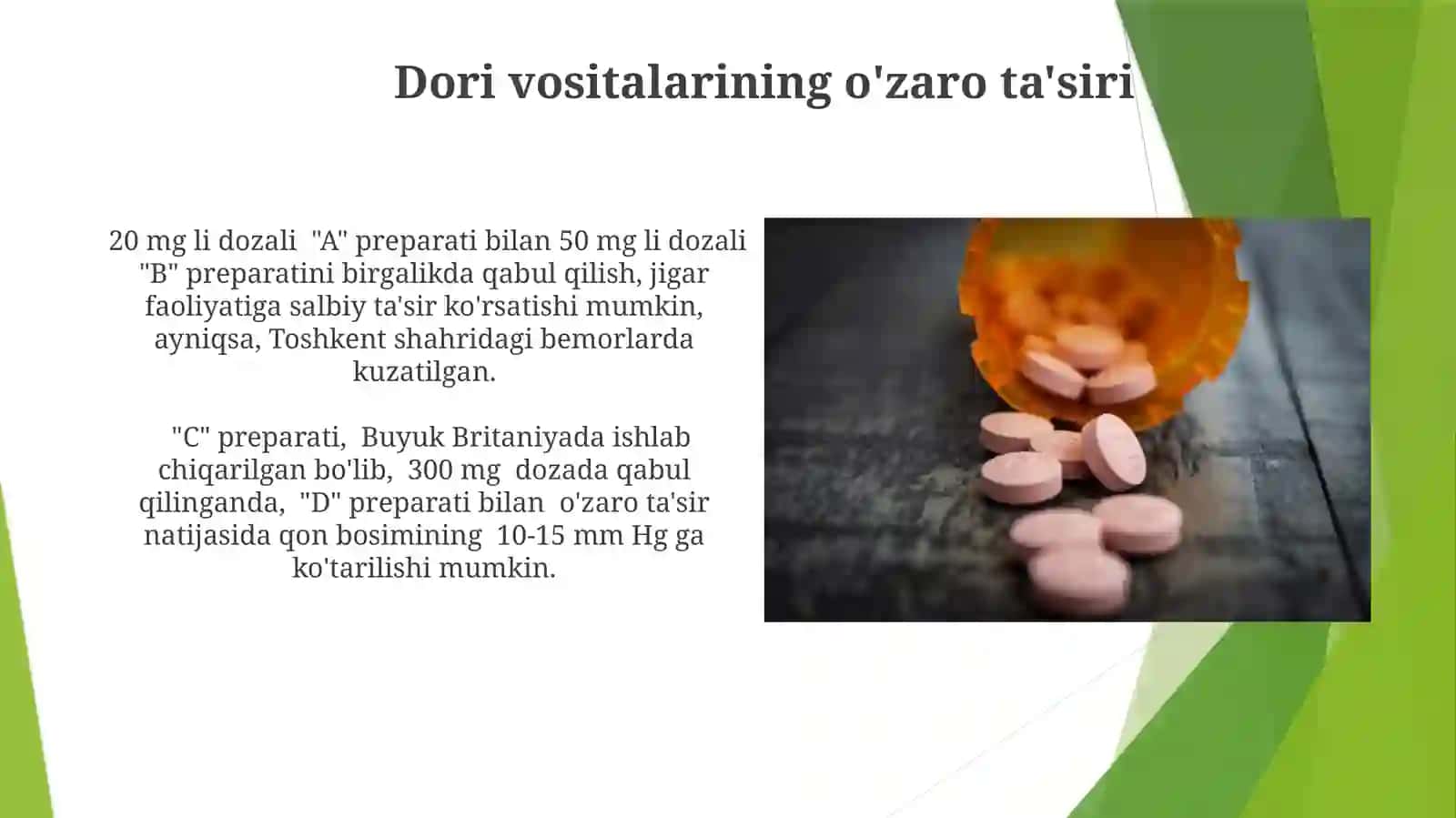 Dori vositalarining o'zaro ta'siri

20 mg li dozali "A" preparati bilan 50 mg li dozali "B" preparatini birgalikda qabul qilish, jigar faoliyatiga salbiy ta'sir ko'rsatishi mumkin, ayniqsa, Toshkent shahridagi bemorlarda kuzatilgan.

"C" preparati, Buyuk Britaniyada ishlab chiqarilgan bo'lib, 300 mg dozada qabul qilinganda, "D" preparati bilan o'zaro ta'sir natijasida qon bosimining 10-15 mm Hg ga ko'tarilishi mumkin.